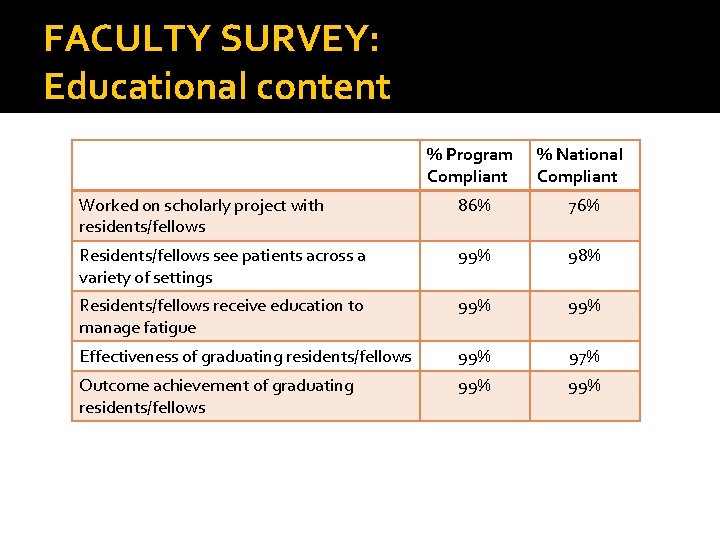 FACULTY SURVEY:
Educational content

| | % Program Compliant | % National Compliant |
|---|---|---|
| Worked on scholarly project with residents/fellows | 86% | 76% |
| Residents/fellows see patients across a variety of settings | 99% | 98% |
| Residents/fellows receive education to manage fatigue | 99% | 99% |
| Effectiveness of graduating residents/fellows | 99% | 97% |
| Outcome achievement of graduating residents/fellows | 99% | 99% |